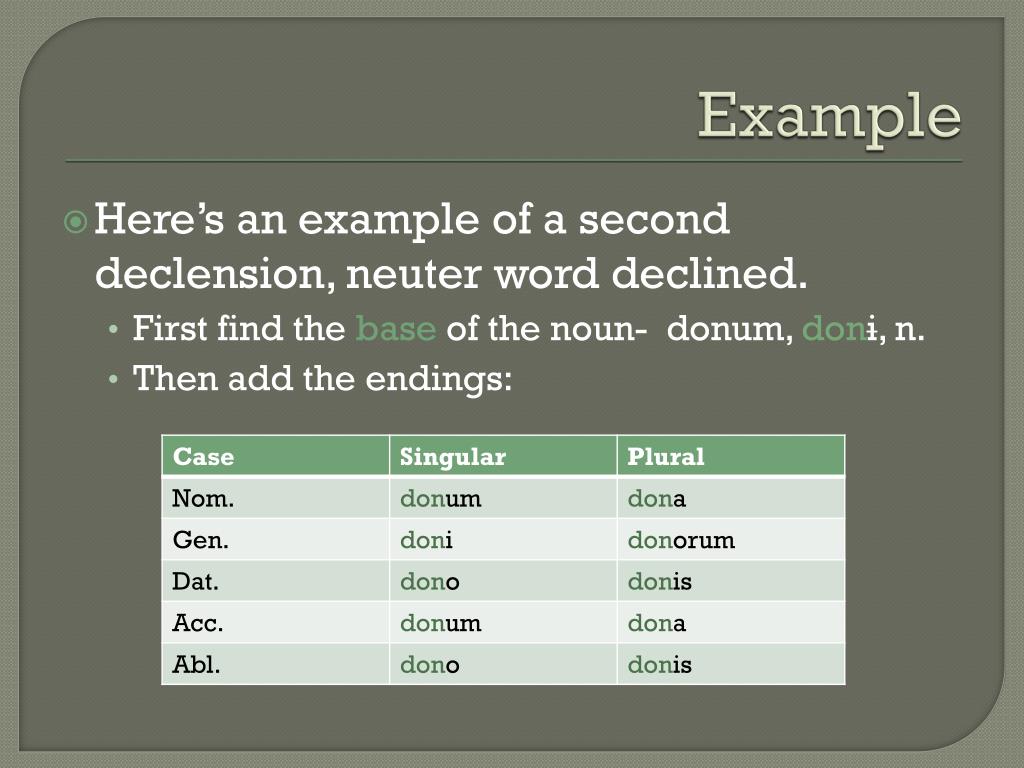 Example

Here's an example of a second declension, neuter word declined.

• First find the base of the noun- donum, doni, n.
• Then add the endings:

| Case | Singular | Plural |
|---|---|---|
| Nom. | donum | dona |
| Gen. | doni | donorum |
| Dat. | dono | donis |
| Acc. | donum | dona |
| Abl. | dono | donis |